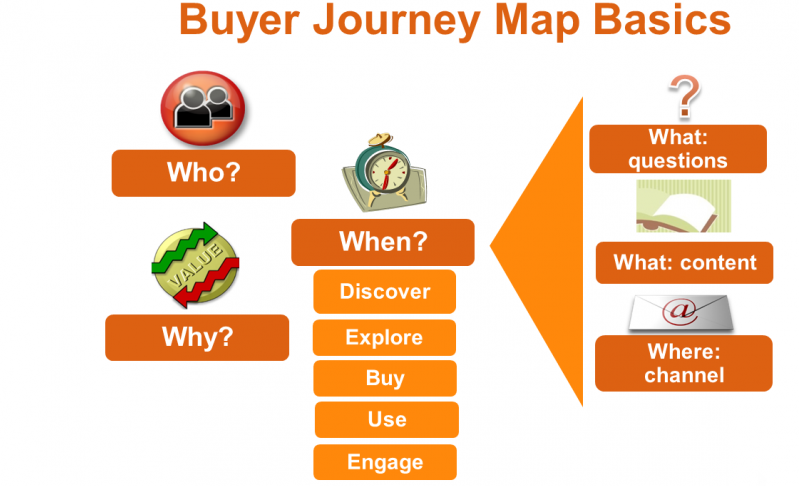 Buyer Journey Map Basics

Who?

VALUE

Why?

When?

Discover

Explore

Buy

Use

Engage

?

What: questions

What: content

@

Where: channel